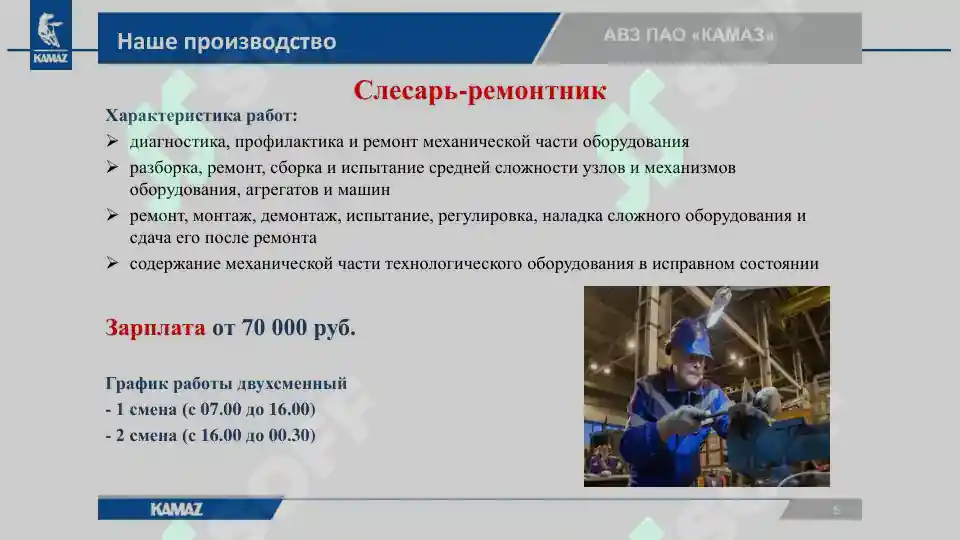 KAMAZ

Наше производство

АВЗ ПАО «КАМАЗ»

Слесарь-ремонтник

Характеристика работ:

➢ диагностика, профилактика и ремонт механической части оборудования

➢ разборка, ремонт, сборка и испытание средней сложности узлов и механизмов оборудования, агрегатов и машин

➢ ремонт, монтаж, демонтаж, испытание, регулировка, наладка сложного оборудования и сдача его после ремонта

➢ содержание механической части технологического оборудования в исправном состоянии

Зарплата от 70 000 руб.

График работы двухсменный
- 1 смена (с 07.00 до 16.00)
- 2 смена (с 16.00 до 00.30)

KAMAZ

5